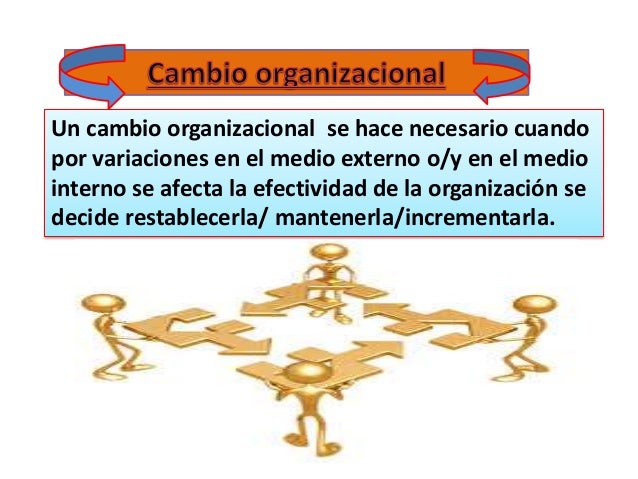 Cambio organizacional

Un cambio organizacional se hace necesario cuando por variaciones en el medio externo o/y en el medio interno se afecta la efectividad de la organización se decide restablecerla/ mantenerla/incrementarla.